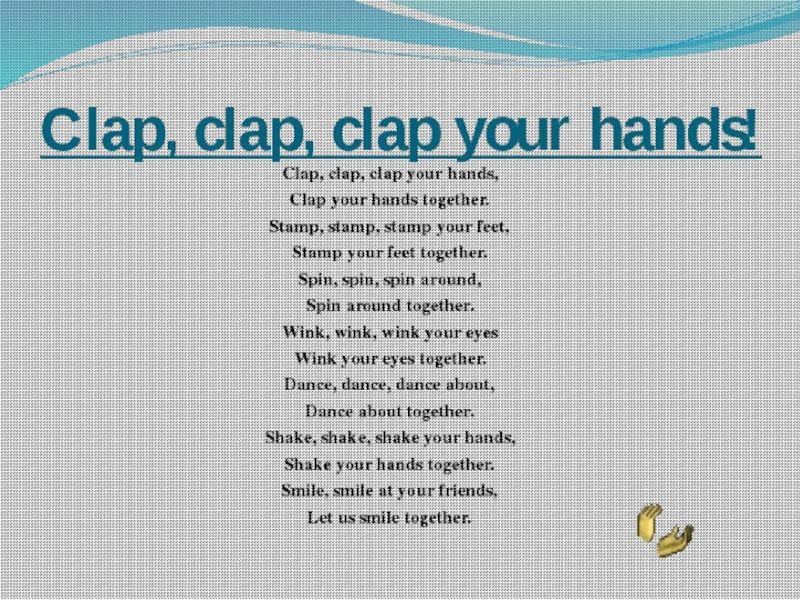 Clap, clap, clap your hands!

Clap, clap, clap your hands,
Clap your hands together.
Stamp, stamp, stamp your feet,
Stamp your feet together.
Spin, spin, spin around,
Spin around together.
Wink, wink, wink your eyes
Wink your eyes together.
Dance, dance, dance about,
Dance about together.
Shake, shake, shake your hands,
Shake your hands together.
Smile, smile at your friends,
Let us smile together.